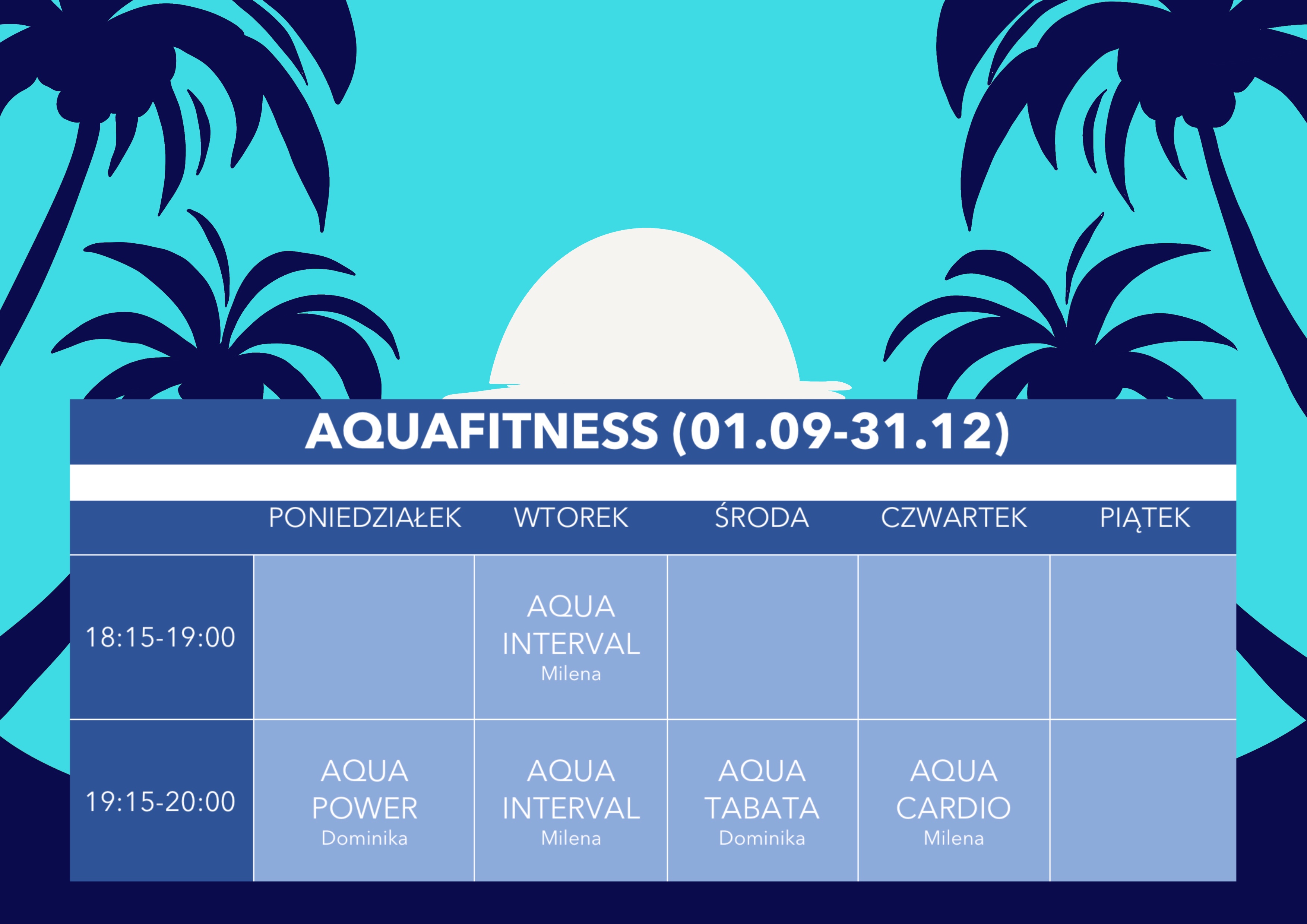 AQUAFITNESS (01.09-31.12)

| | PONIEDZIAŁEK | WTOREK | ŚRODA | CZWARTEK | PIĄTEK |
|---|---|---|---|---|---|
| 18:15-19:00 | | AQUA INTERVAL Milena | | | |
| 19:15-20:00 | AQUA POWER Dominika | AQUA INTERVAL Milena | AQUA TABATA Dominika | AQUA CARDIO Milena | |